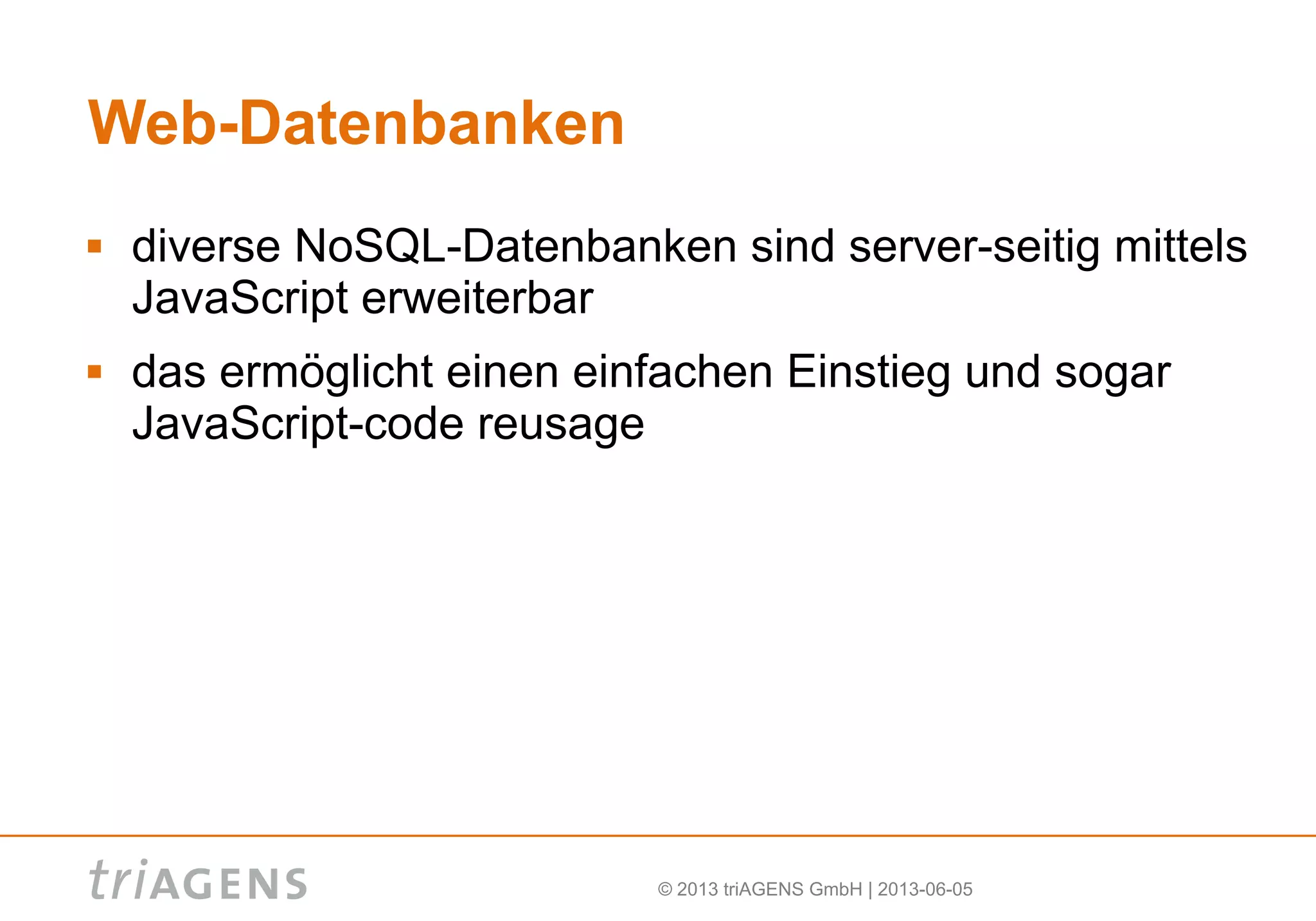 Web-Datenbanken

▪ diverse NoSQL-Datenbanken sind server-seitig mittels JavaScript erweiterbar

▪ das ermöglicht einen einfachen Einstieg und sogar JavaScript-code reusage

triAGENS

© 2013 triAGENS GmbH | 2013-06-05